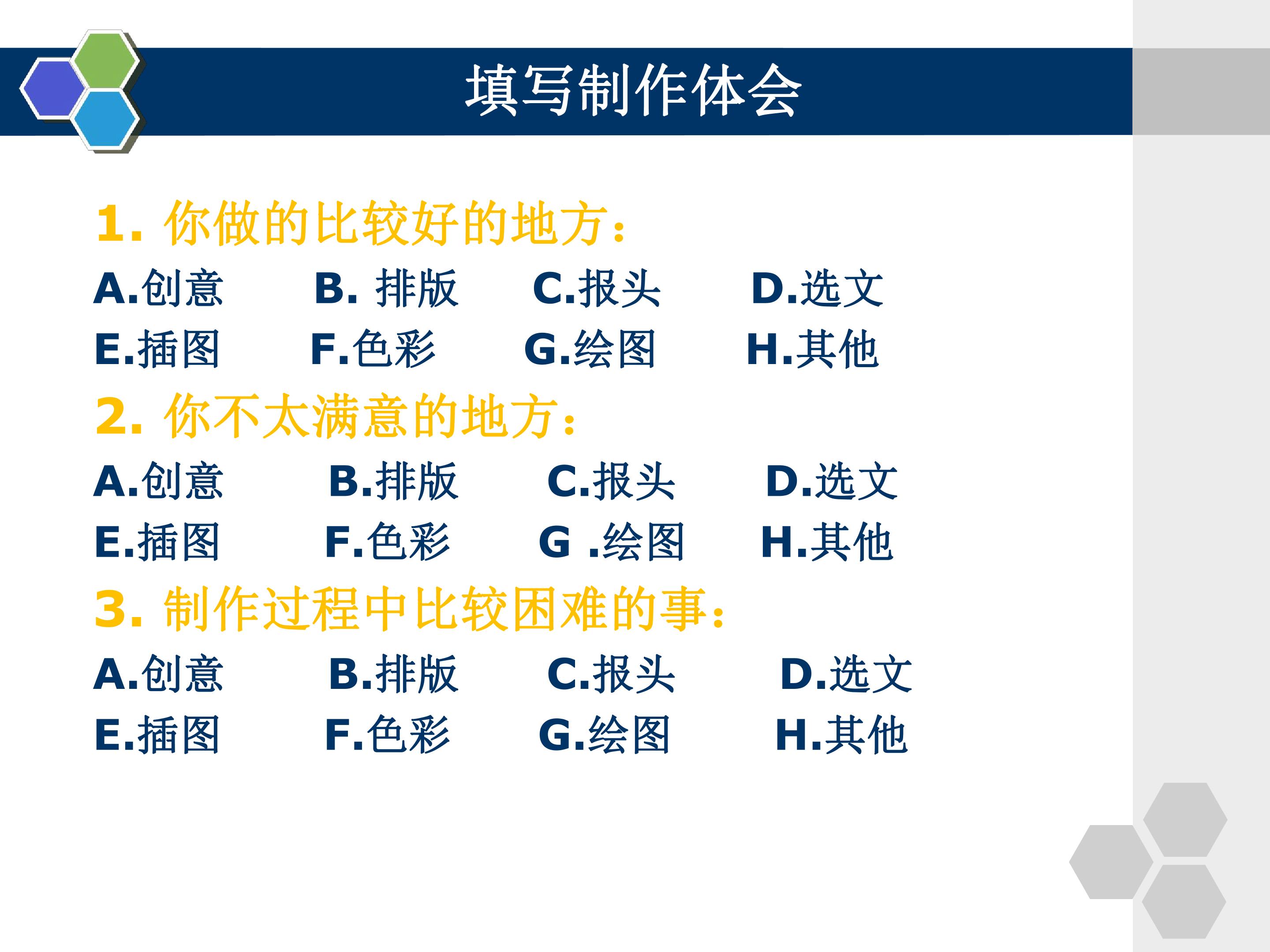 填写制作体会

1.你做的比较好的地方：

A.创意 B.排版 C.报头 D.选文

E.插图 F.色彩 G.绘图 H.其他

2.你不太满意的地方：

A.创意 B.排版 C.报头 D.选文

E.插图 F.色彩 G.绘图 H.其他

3.制作过程中比较困难的事：

A.创意 B.排版 C.报头 D.选文

E.插图 F.色彩 G.绘图 H.其他